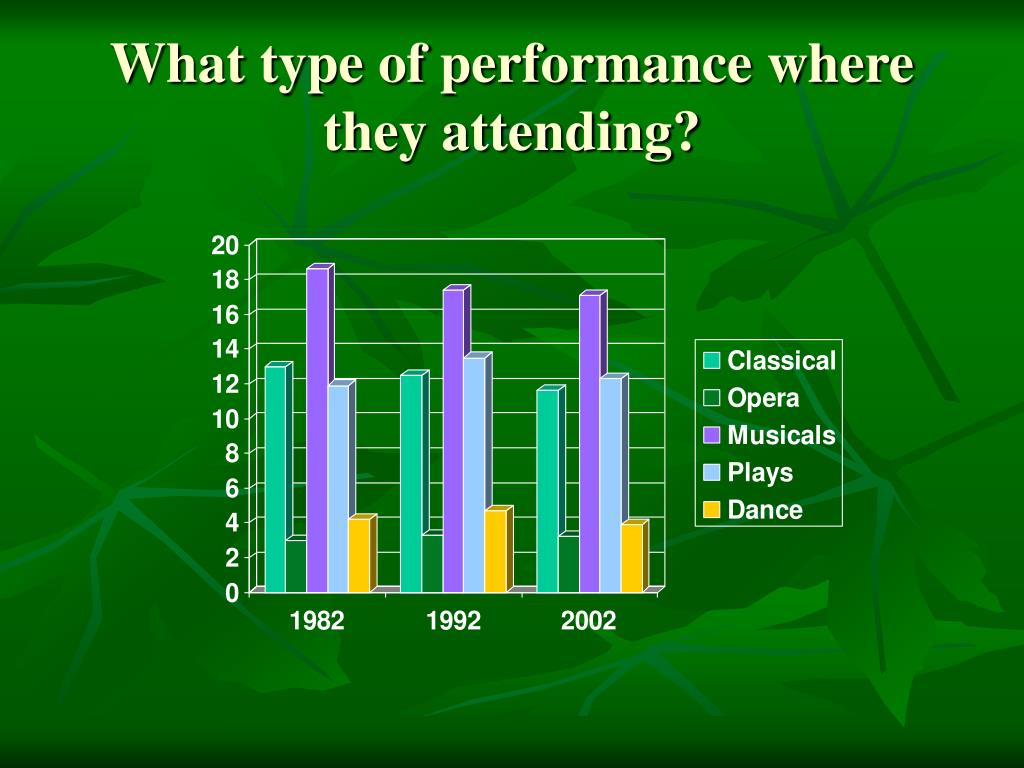 What type of performance where they attending?

20
18
16
14
12
10
8
6
4
2
0

1982
1992
2002

Classical
Opera
Musicals
Plays
Dance